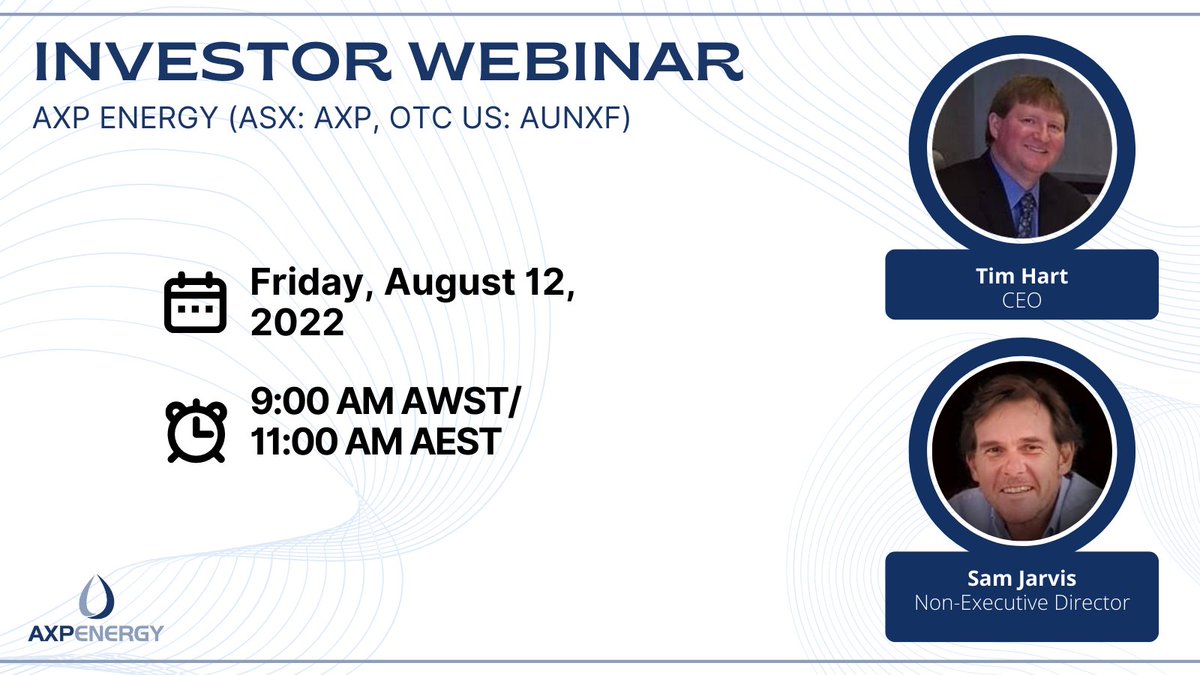 INVESTOR WEBINAR
AXP ENERGY (ASX: AXP, OTC US: AUNXF)

Friday, August 12, 2022

9:00 AM AWST/ 11:00 AM AEST

Tim Hart
CEO

Sam Jarvis
Non-Executive Director

AXPENERGY